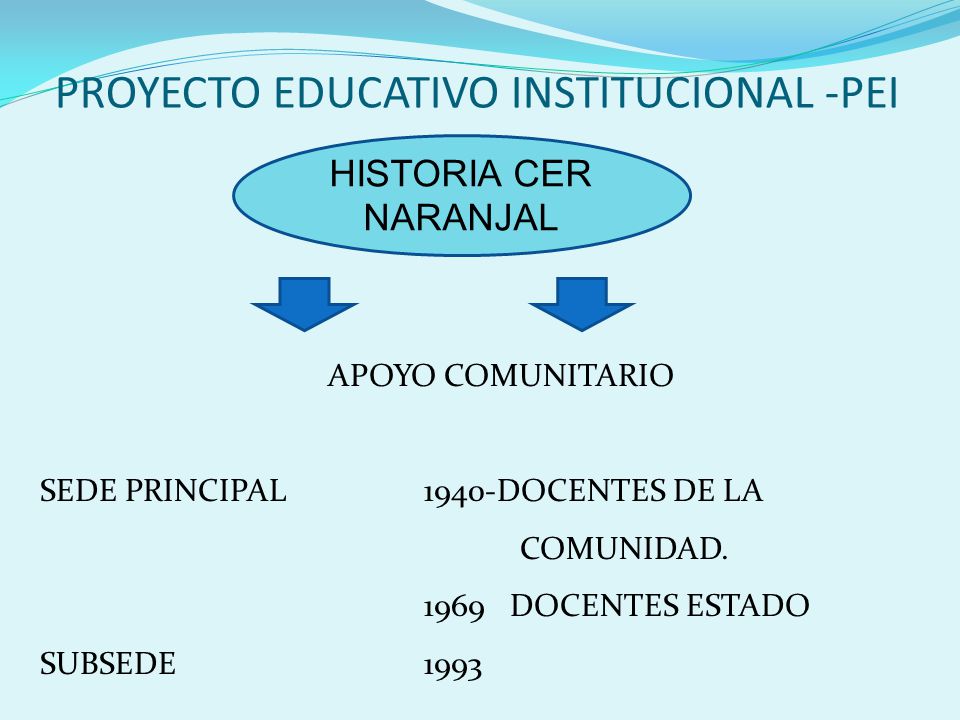 PROYECTO EDUCATIVO INSTITUCIONAL -PEI

HISTORIA CER NARANJAL

APOYO COMUNITARIO

SEDE PRINCIPAL 1940-DOCENTES DE LA COMUNIDAD.

1969 DOCENTES ESTADO

SUBSEDE 1993